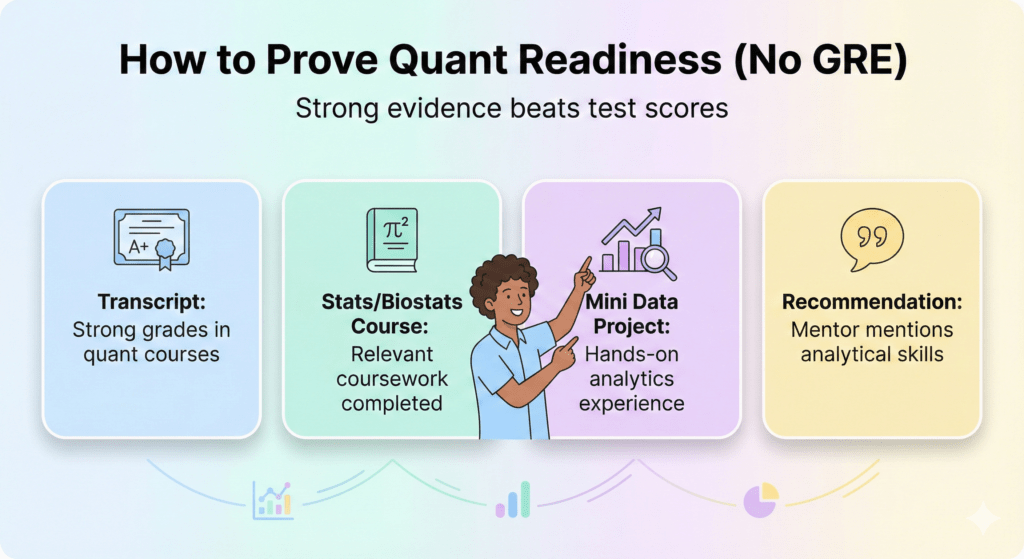 How to Prove Quant Readiness (No GRE)

Strong evidence beats test scores

A+

Transcript:
Strong grades in quant courses

$\pi^2$

Stats/Biostats Course:
Relevant coursework completed

Mini Data Project:
Hands-on analytics experience

Recommendation:
Mentor mentions analytical skills